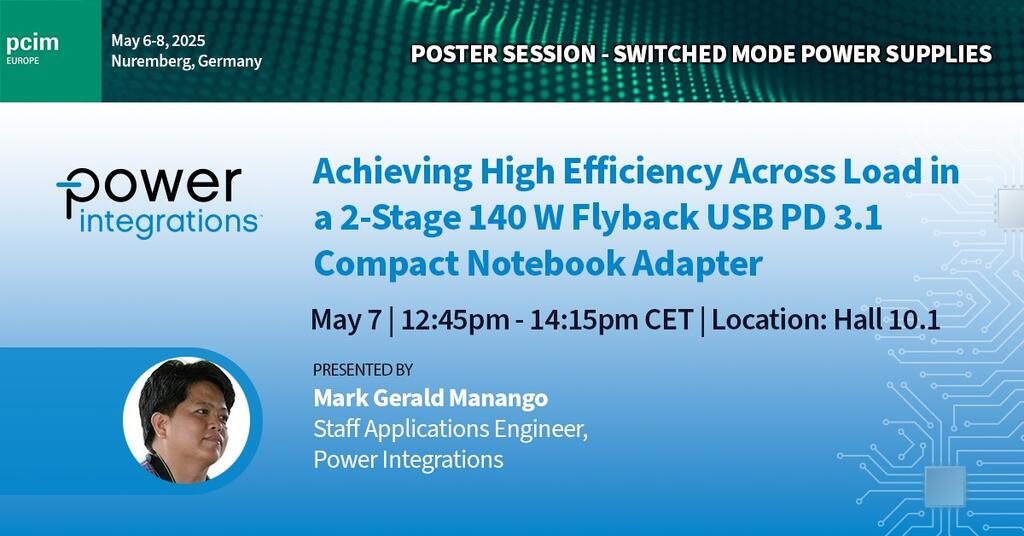 pcim
EUROPE

May 6-8, 2025
Nuremberg, Germany

POSTER SESSION - SWITCHED MODE POWER SUPPLIES

power integrations™

Achieving High Efficiency Across Load in a 2-Stage 140 W Flyback USB PD 3.1 Compact Notebook Adapter

May 7 | 12:45pm - 14:15pm CET | Location: Hall 10.1

PRESENTED BY
Mark Gerald Manango
Staff Applications Engineer, Power Integrations